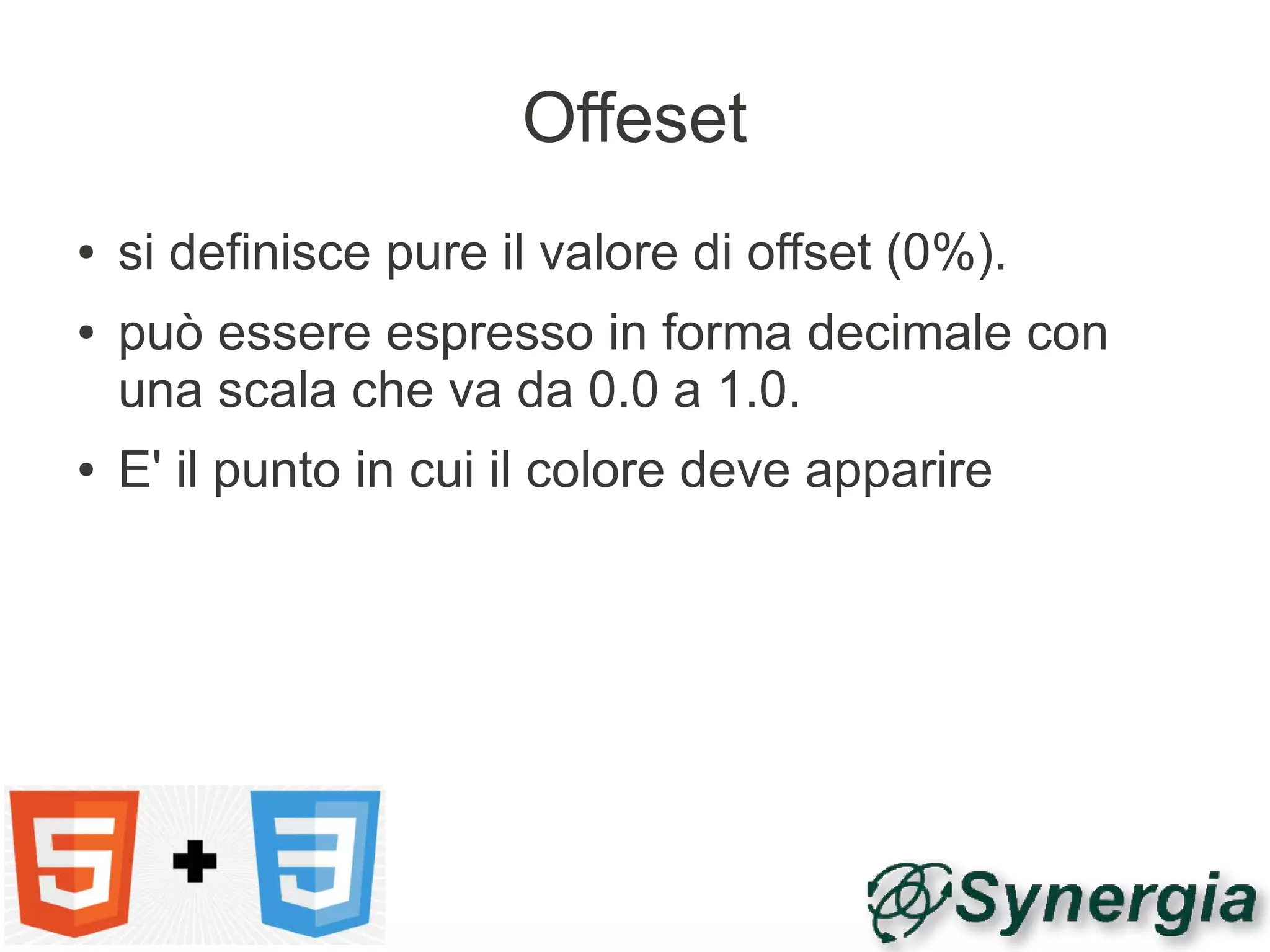 Offeset

• si definisce pure il valore di offset (0%).
• può essere espresso in forma decimale con una scala che va da 0.0 a 1.0.
• E' il punto in cui il colore deve apparire

5 + 3

Synergia